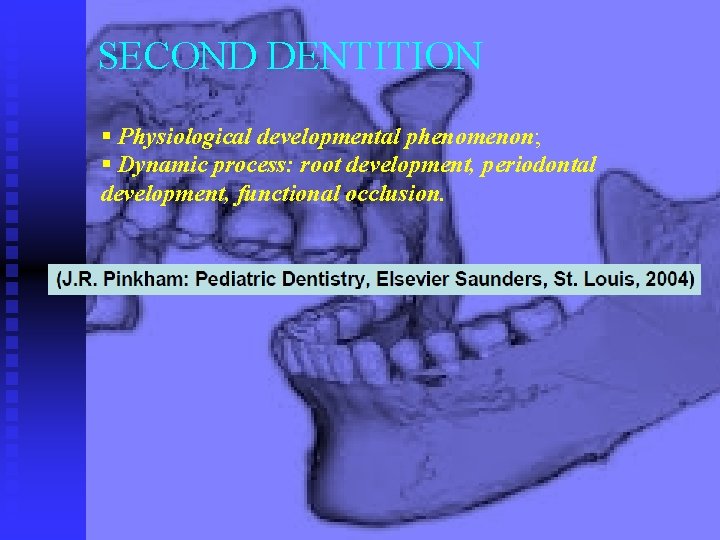 SECOND DENTITION

▪ Physiological developmental phenomenon;
▪ Dynamic process: root development, periodontal development, functional occlusion.

(J.R. Pinkham: Pediatric Dentistry, Elsevier Saunders, St. Louis, 2004)